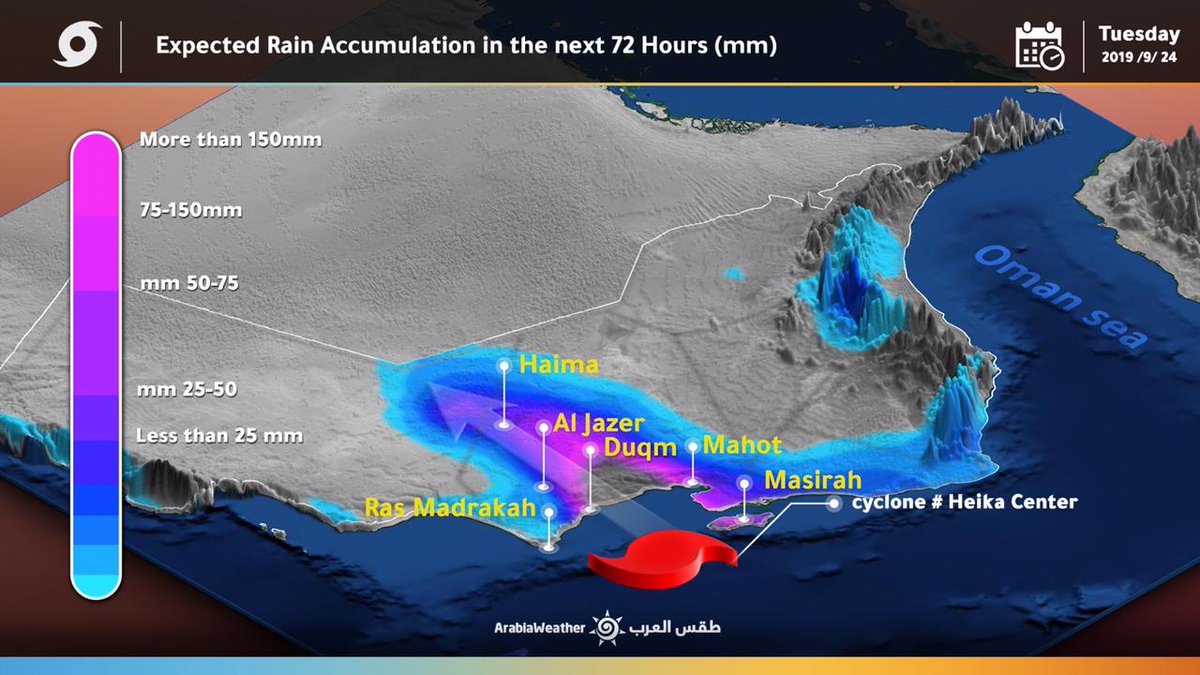 Expected Rain Accumulation in the next 72 Hours (mm)

Tuesday
2019 /9/ 24

More than 150mm
75-150mm
mm 50-75
mm 25-50
Less than 25 mm

Oman sea
Haima
Al Jazer
Duqm
Mahot
Masirah
Ras Madrakah
cyclone # Heika Center

ArabiaWeather طقس العرب